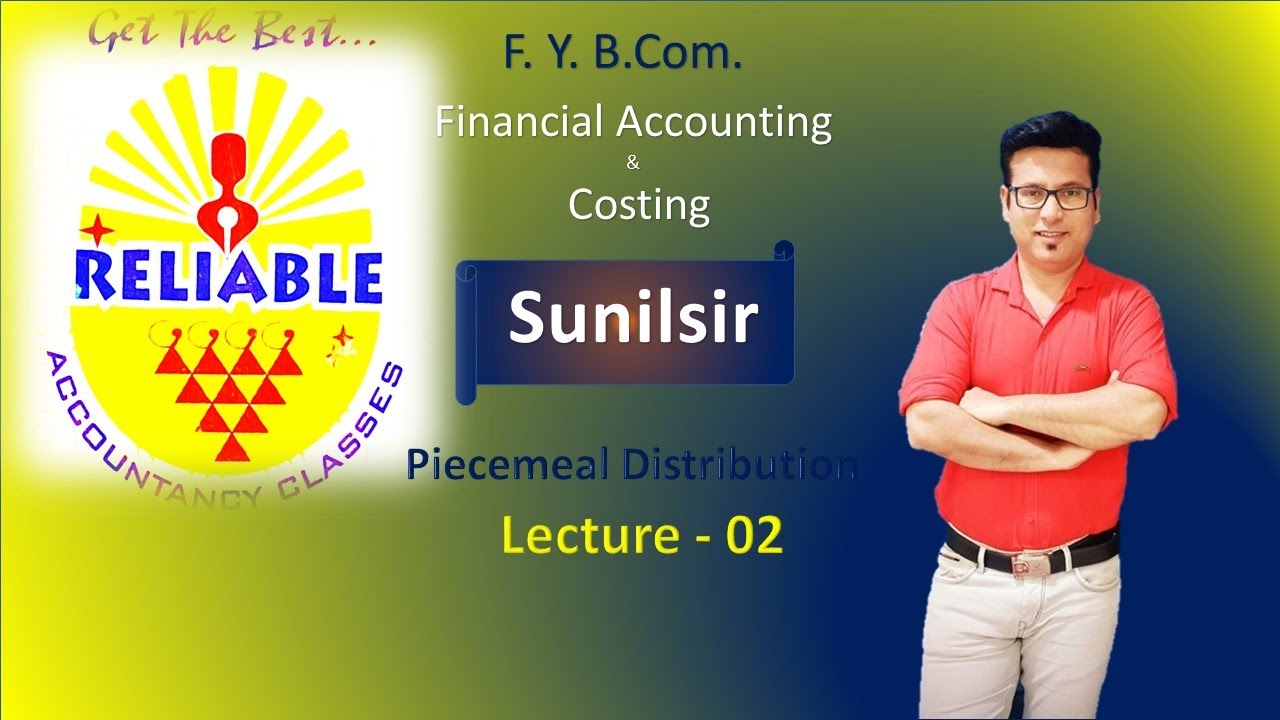 Get The Best...

RELIABLE

ACCOUNTANCY CLASSES

F. Y. B.Com.

Financial Accounting

&

Costing

Sunilsir

Piecemeal Distribution

Lecture - 02